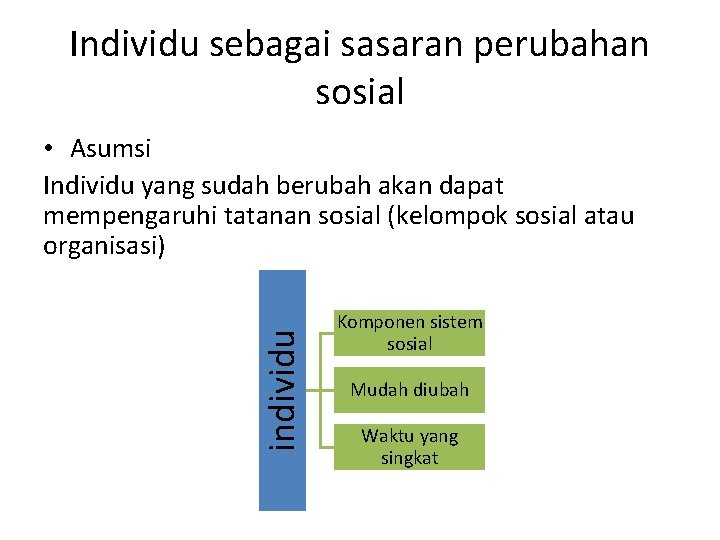 Individu sebagai sasaran perubahan sosial

• Asumsi

Individu yang sudah berubah akan dapat mempengaruhi tatanan sosial (kelompok sosial atau organisasi)

individu

Komponen sistem sosial

Mudah diubah

Waktu yang singkat